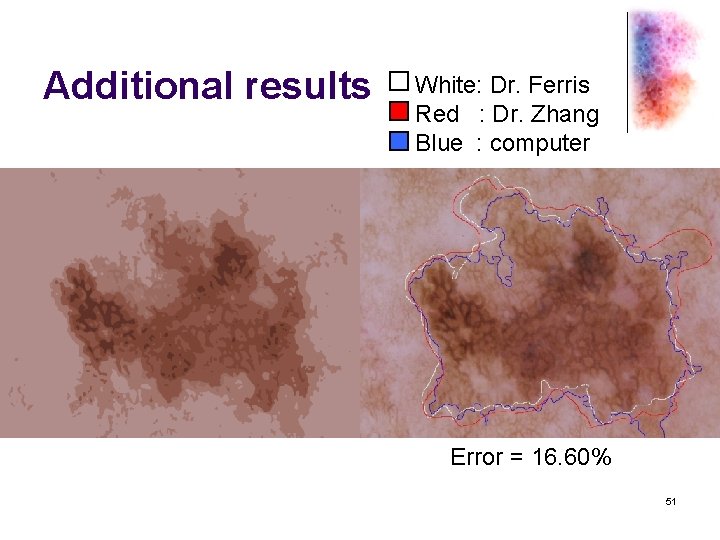 Additional results

White: Dr. Ferris
Red : Dr. Zhang
Blue : computer

Error = 16.60%

51